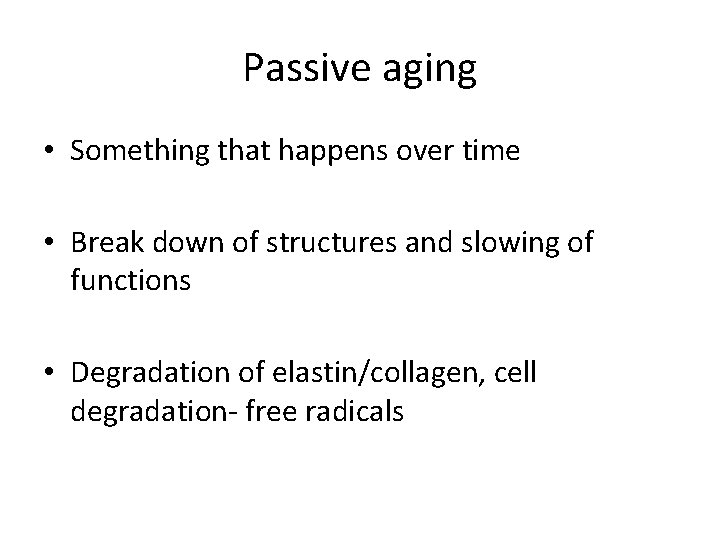 Passive aging

• Something that happens over time

• Break down of structures and slowing of functions

• Degradation of elastin/collagen, cell degradation- free radicals